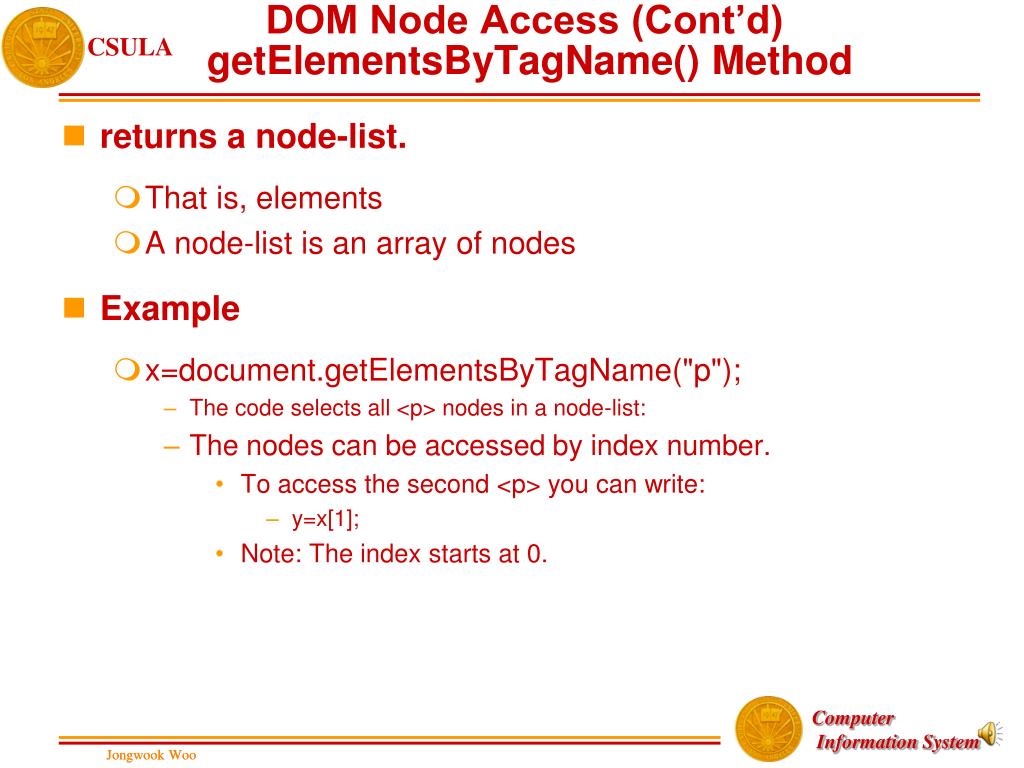 CSULA

DOM Node Access (Cont'd) getElementsByTagName() Method

returns a node-list.

That is, elements

A node-list is an array of nodes

Example

x=document.getElementsByTagName("p");

– The code selects all <p> nodes in a node-list:

– The nodes can be accessed by index number.

• To access the second <p> you can write:

– y=x[1];

• Note: The index starts at 0.

Jongwook Woo

Computer Information System